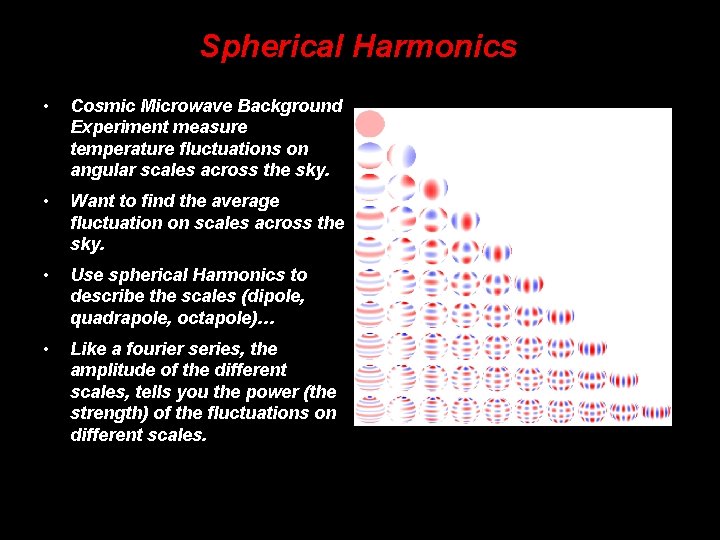 Spherical Harmonics

• Cosmic Microwave Background Experiment measure temperature fluctuations on angular scales across the sky.

• Want to find the average fluctuation on scales across the sky.

• Use spherical Harmonics to describe the scales (dipole, quadrapole, octapole)…

• Like a fourier series, the amplitude of the different scales, tells you the power (the strength) of the fluctuations on different scales.